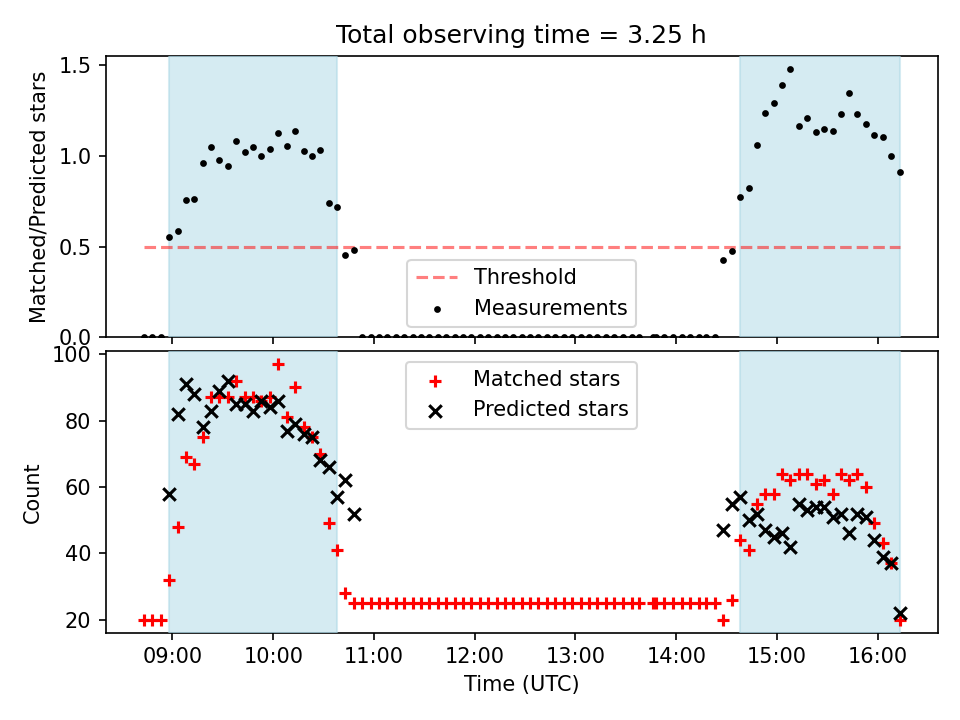 Total observing time = 3.25 h

Matched/Predicted stars

1.5
1.0
0.5
0.0

Threshold
Measurements

Count

100
80
60
40
20

Matched stars
Predicted stars

09:00
10:00
11:00
12:00
13:00
14:00
15:00
16:00

Time (UTC)